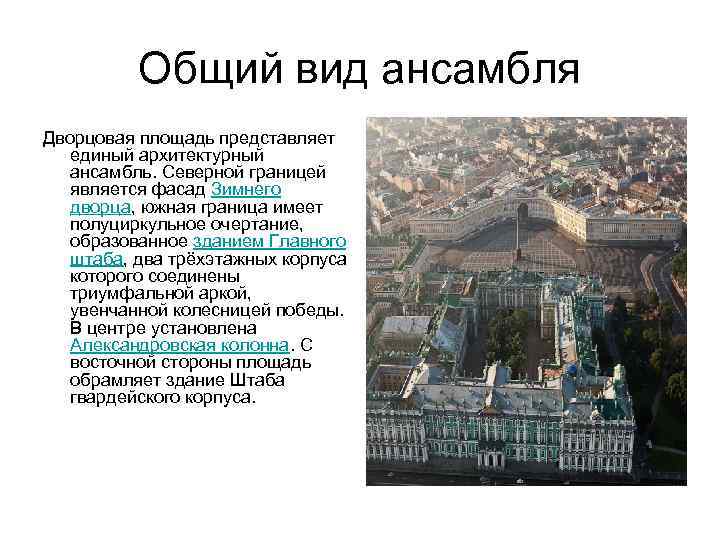 Общий вид ансамбля

Дворцовая площадь представляет единый архитектурный ансамбль. Северной границей является фасад Зимнего дворца, южная граница имеет полуциркульное очертание, образованное зданием Главного штаба, два трёхэтажных корпуса которого соединены триумфальной аркой, увенчанной колесницей победы. В центре установлена Александровская колонна. С восточной стороны площадь обрамляет здание Штаба гвардейского корпуса.